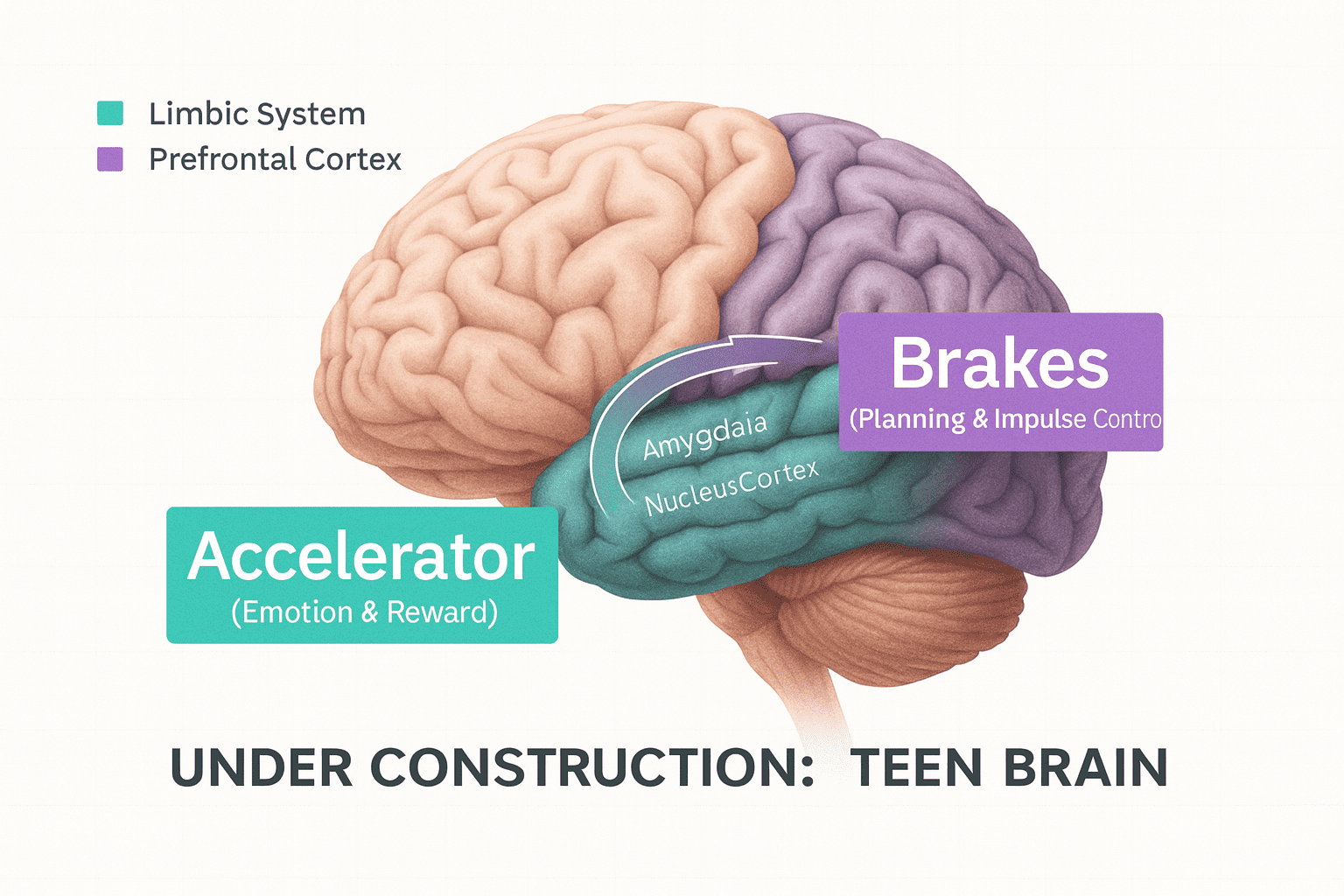 Limbic System
Prefrontal Cortex

Brakes
(Planning & Impulse Contro

Amygdaia
NucleusCortex

Accelerator
(Emotion & Reward)

UNDER CONSTRUCTION: TEEN BRAIN